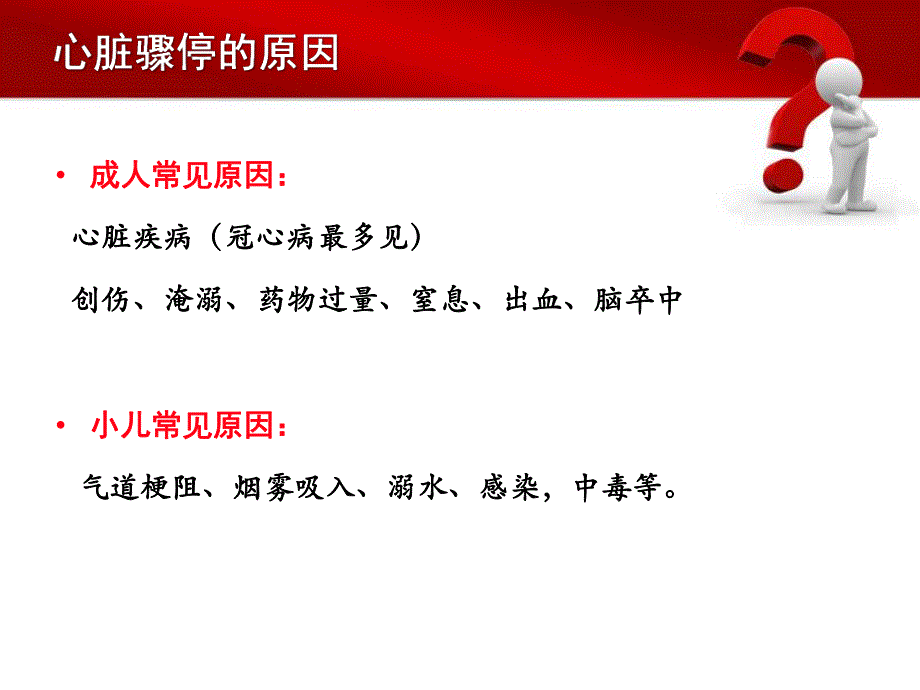 心脏骤停的原因

• 成人常见原因：

心脏疾病（冠心病最多见）

创伤、淹溺、药物过量、窒息、出血、脑卒中

• 小儿常见原因：

气道梗阻、烟雾吸入、溺水、感染，中毒等。